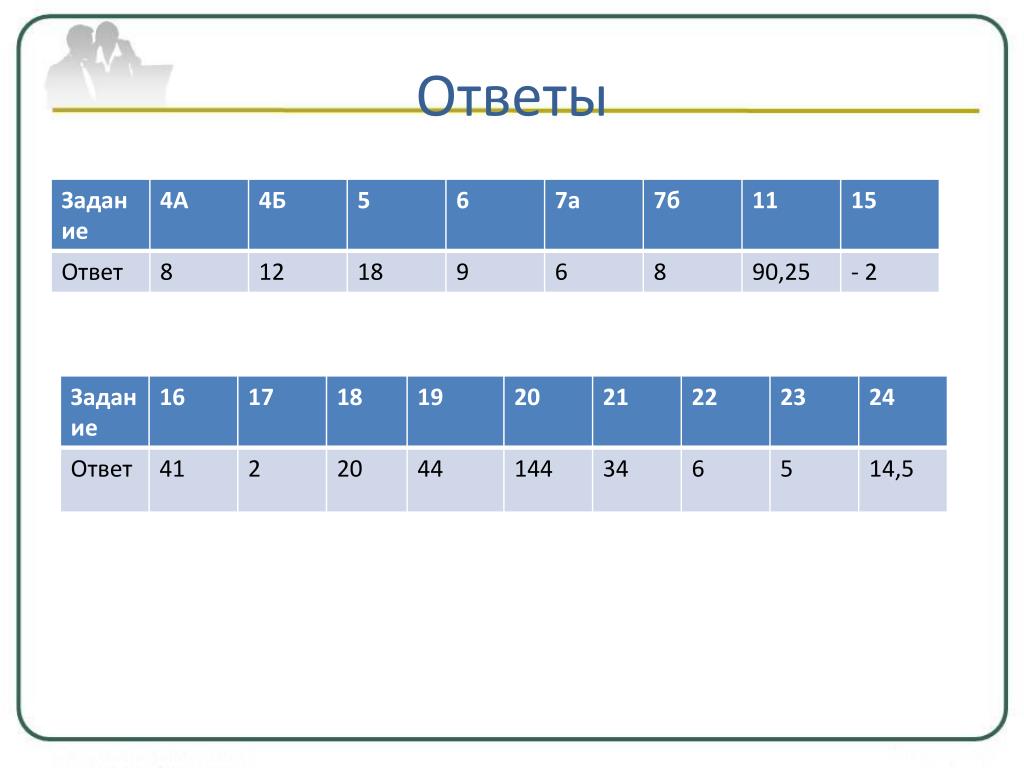 Ответы

| Задание | 4А | 4Б | 5 | 6 | 7а | 7б | 11 | 15 |
|---|---|---|---|---|---|---|---|---|
| Ответ | 8 | 12 | 18 | 9 | 6 | 8 | 90,25 | - 2 |

| Задание | 16 | 17 | 18 | 19 | 20 | 21 | 22 | 23 | 24 |
|---|---|---|---|---|---|---|---|---|---|
| Ответ | 41 | 2 | 20 | 44 | 144 | 34 | 6 | 5 | 14,5 |